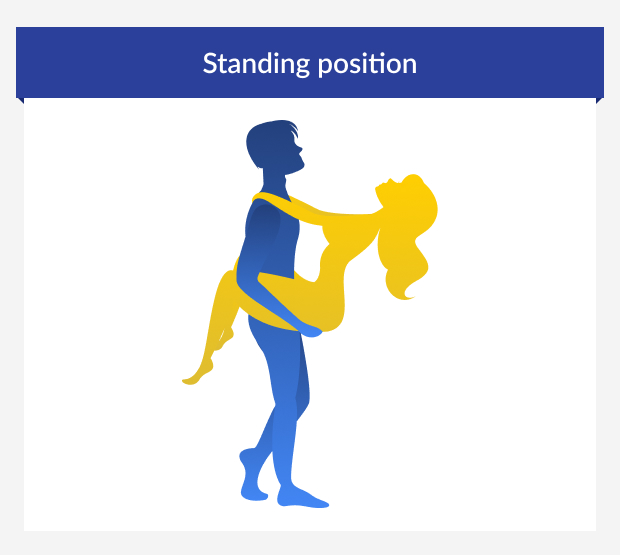 Standing position